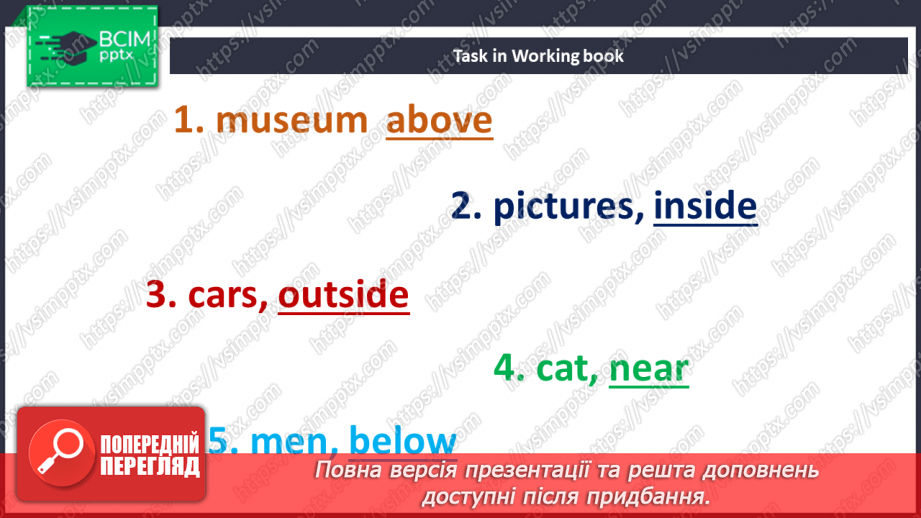 ВСІМ pptx

Task in Working book

1. museum above

2. pictures, inside

3. cars, outside

4. cat, near

5. men, below

ПОПЕРЕДНІЙ ПЕРЕГЛЯД

Повна версія презентації та решта доповнень доступні після придбання.

https://vsimpptx.com